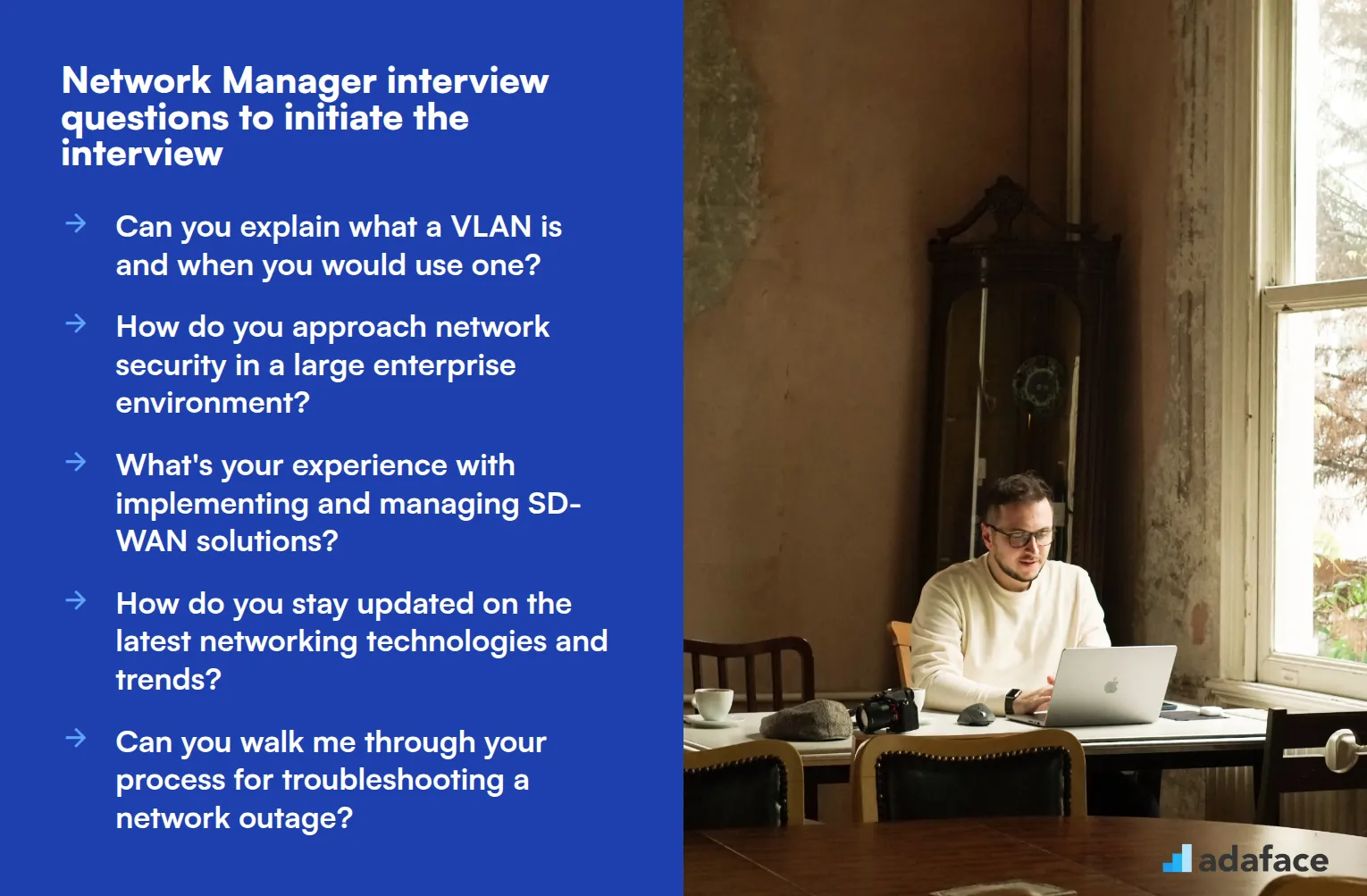 Network Manager interview questions to initiate the interview

→ Can you explain what a VLAN is and when you would use one?

→ How do you approach network security in a large enterprise environment?

→ What's your experience with implementing and managing SD-WAN solutions?

→ How do you stay updated on the latest networking technologies and trends?

→ Can you walk me through your process for troubleshooting a network outage?

adaface